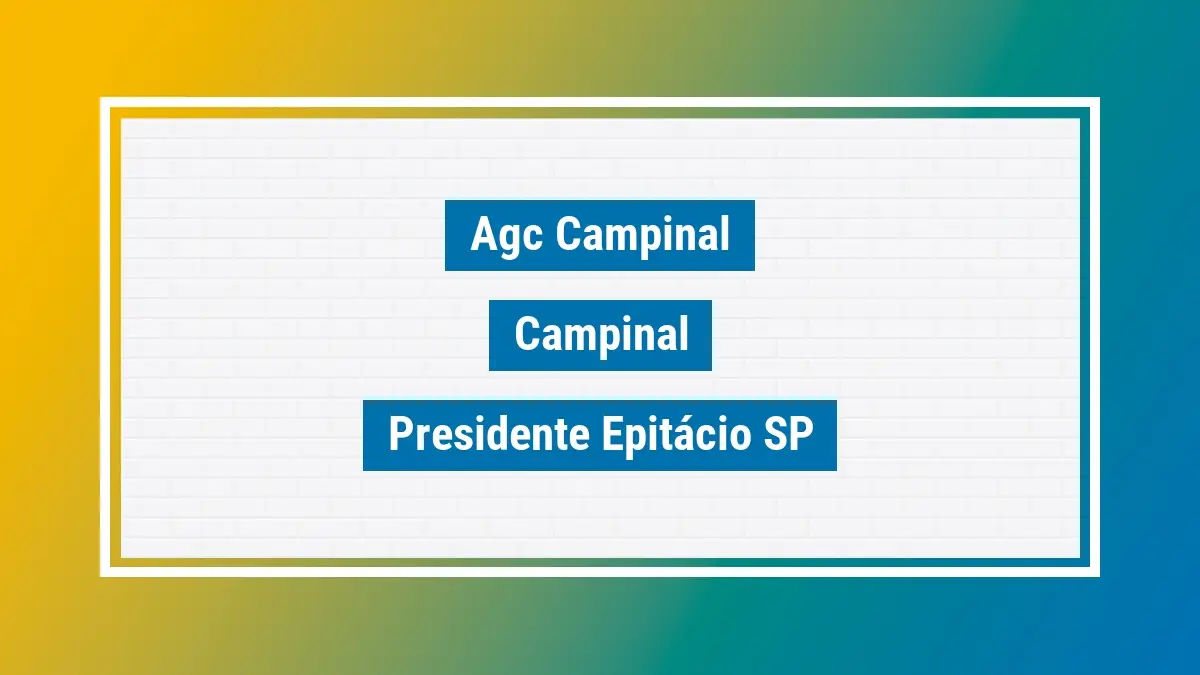 Agc Campinal

Campinal

Presidente Epitácio SP